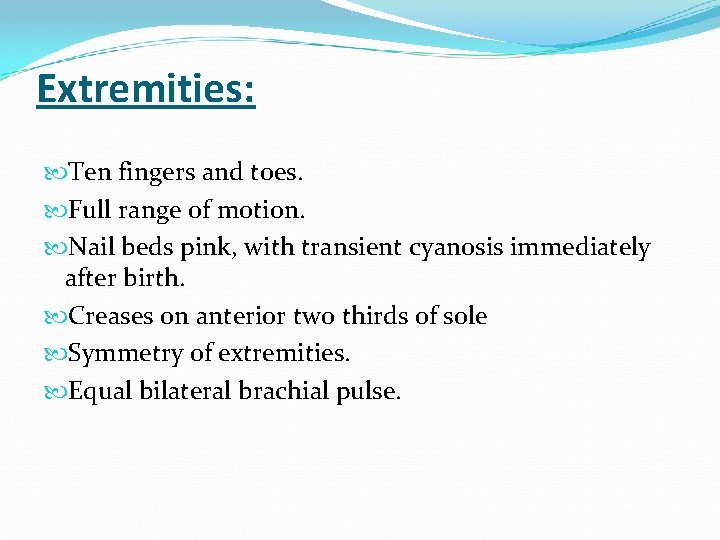 Extremities:

Ten fingers and toes.

Full range of motion.

Nail beds pink, with transient cyanosis immediately after birth.

Creases on anterior two thirds of sole

Symmetry of extremities.

Equal bilateral brachial pulse.